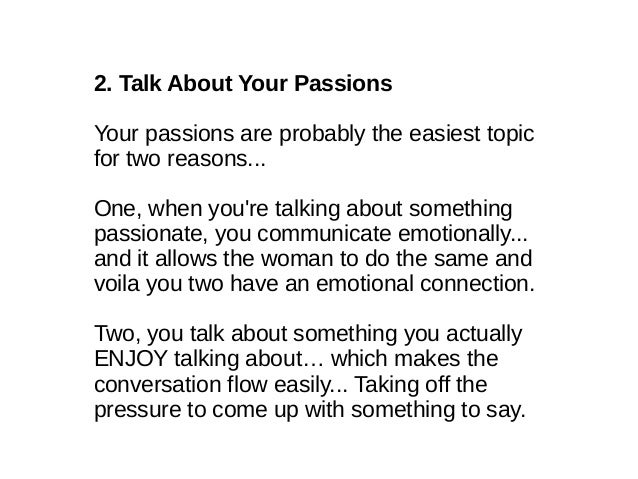 2. Talk About Your Passions

Your passions are probably the easiest topic for two reasons...

One, when you're talking about something passionate, you communicate emotionally... and it allows the woman to do the same and voila you two have an emotional connection.

Two, you talk about something you actually ENJOY talking about… which makes the conversation flow easily... Taking off the pressure to come up with something to say.